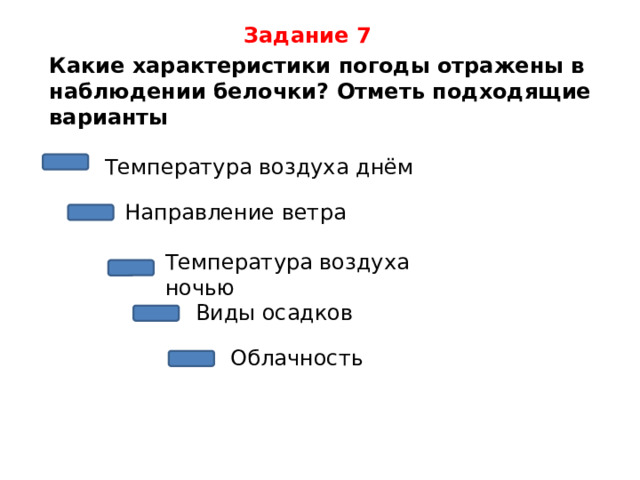 Задание 7

Какие характеристики погоды отражены в наблюдении белочки? Отметь подходящие варианты

Температура воздуха днём

Направление ветра

Температура воздуха ночью

Виды осадков

Облачность